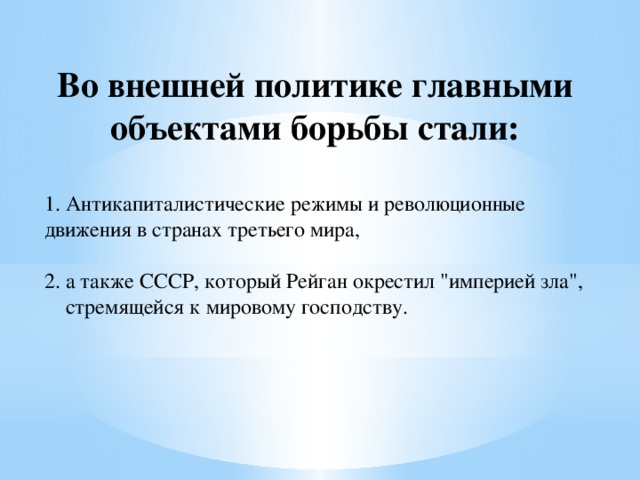 Во внешней политике главными объектами борьбы стали:

1. Антикапиталистические режимы и революционные движения в странах третьего мира,

2. а также СССР, который Рейган окрестил "империей зла", стремящейся к мировому господству.